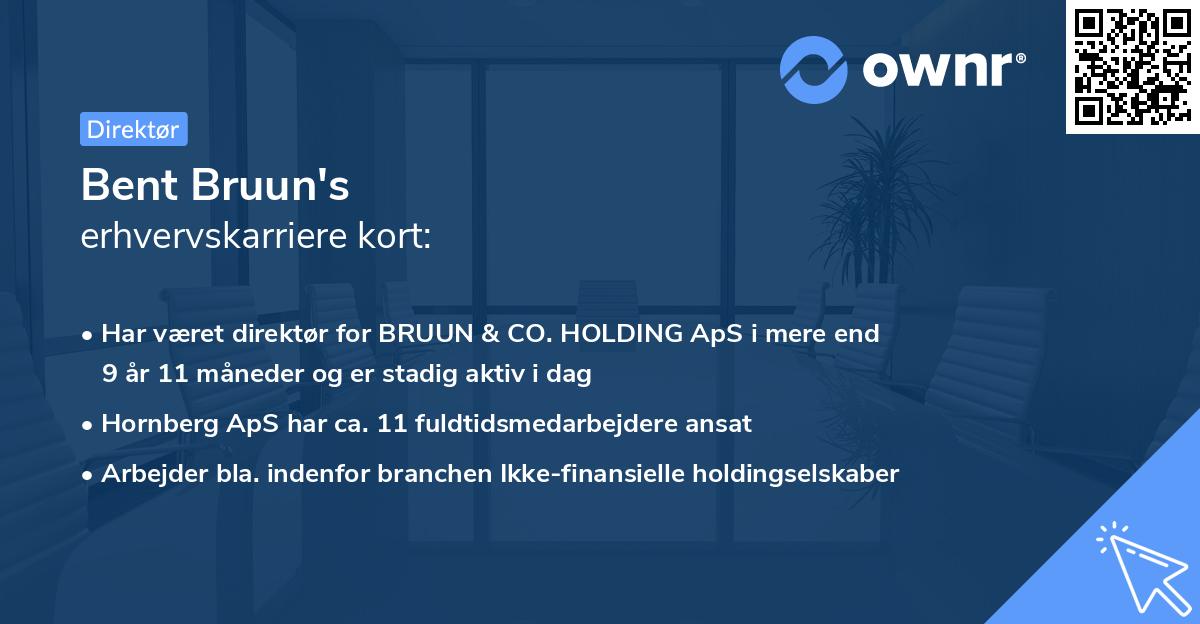 ownr®

Direktør

Bent Bruun's
erhvervskarriere kort:

• Har været direktør for BRUUN & CO. HOLDING ApS i mere end 9 år 11 måneder og er stadig aktiv i dag
• Hornberg ApS har ca. 11 fuldtidsmedarbejdere ansat
• Arbejder bla. indenfor branchen Ikke-finansielle holdingselskaber